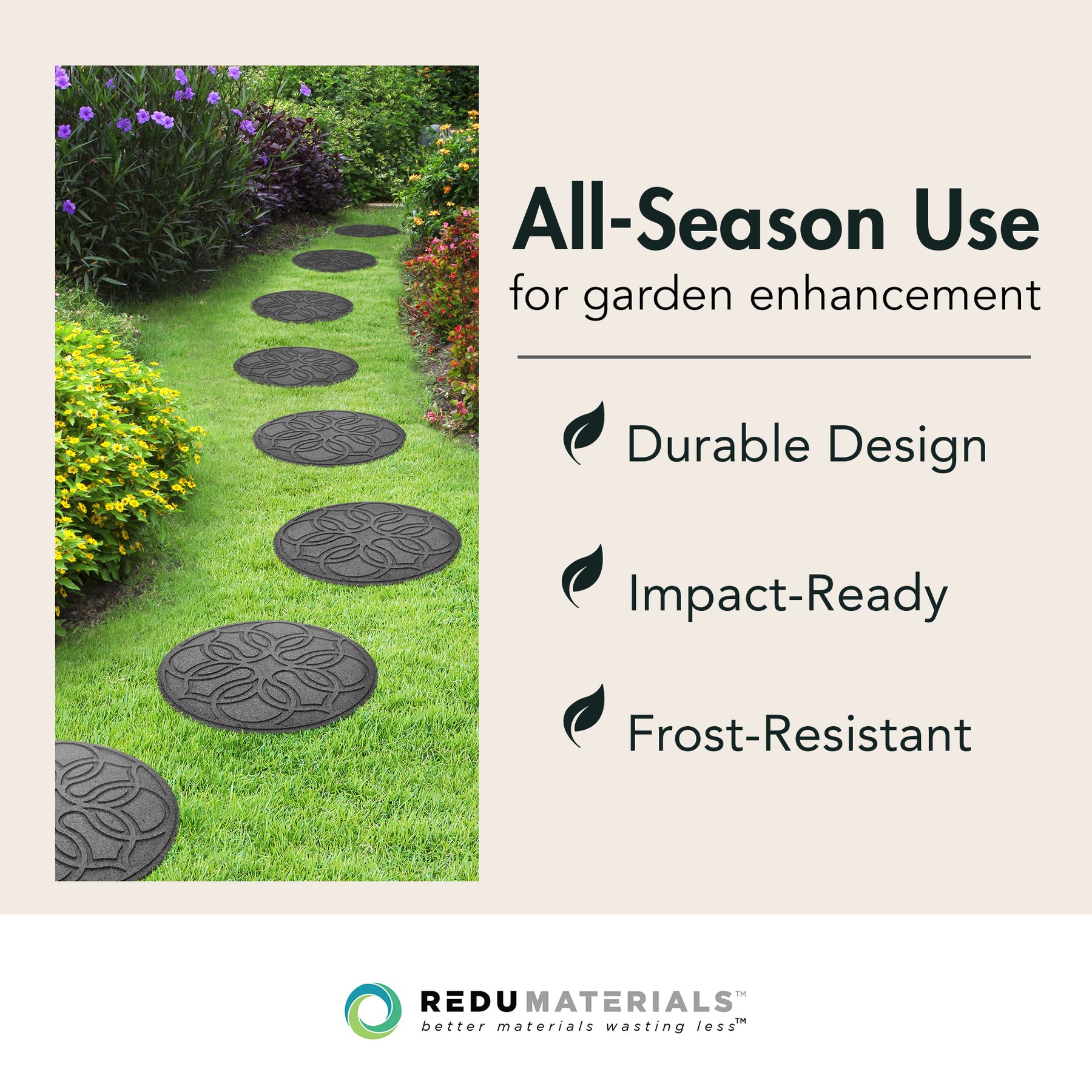 All-Season Use
for garden enhancement

Durable Design

Impact-Ready

Frost-Resistant

REDUMATERIALS™
better materials wasting less™